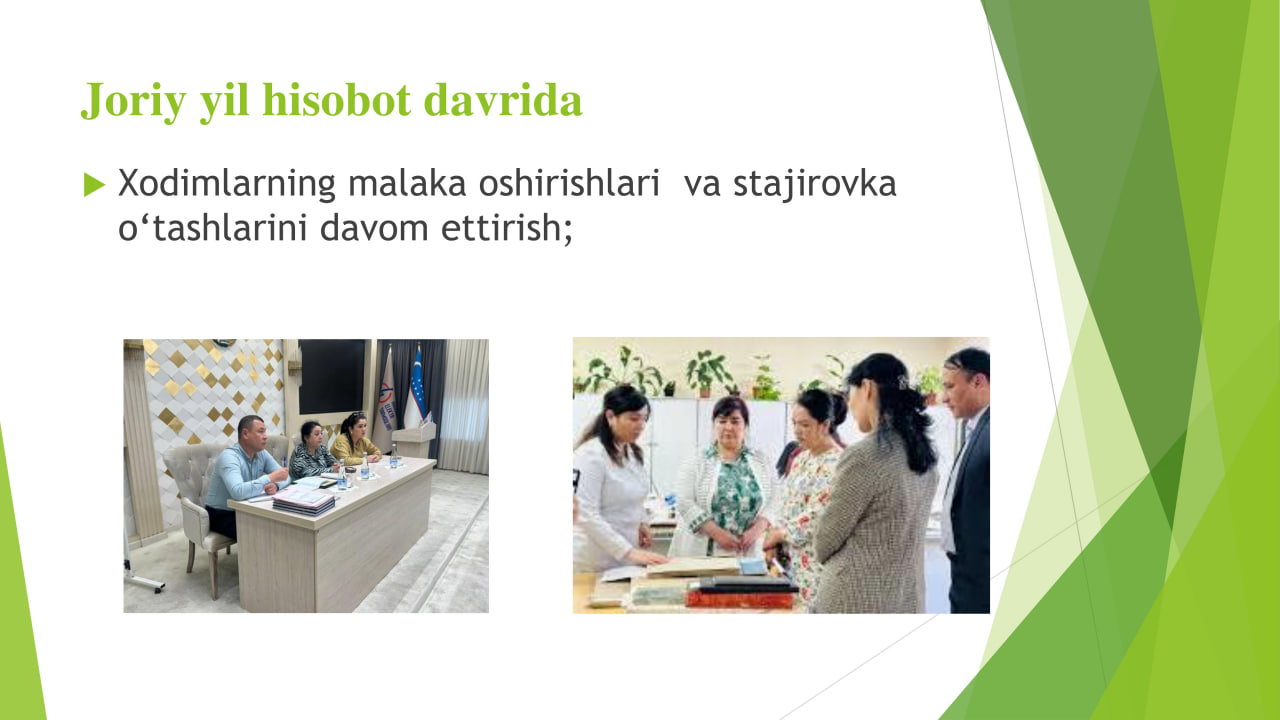 Joriy yil hisobot davrida

Xodimlarning malaka oshirishlari va stajirovka o‘tashlarini davom ettirish;